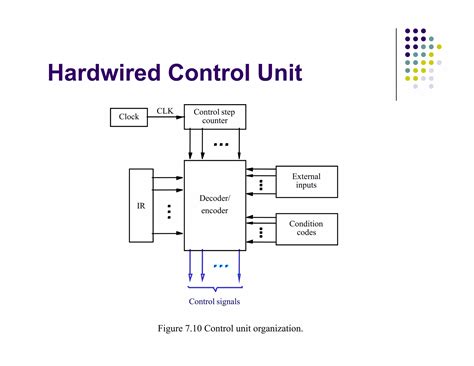 Hardwired Control Unit

Clock

CLK

Control step counter

IR

Decoder/ encoder

External inputs

Condition codes

Control signals

Figure 7.10 Control unit organization.